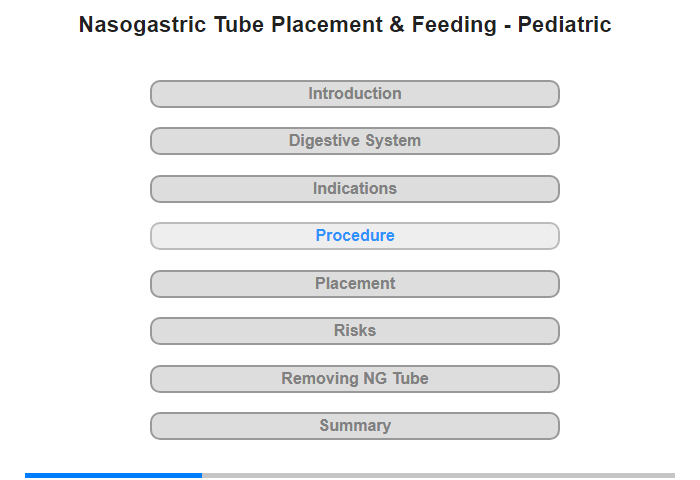 Nasogastric Tube Placement & Feeding - Pediatric

Introduction

Digestive System

Indications

Procedure

Placement

Risks

Removing NG Tube

Summary